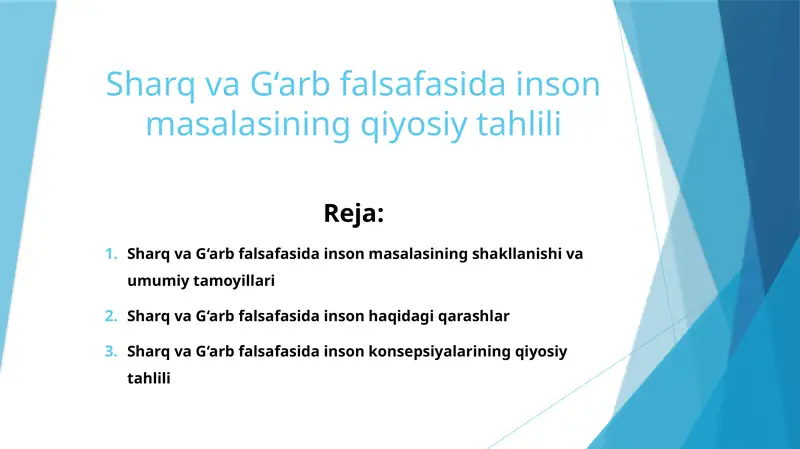 Sharq va G‘arb falsafasida inson masalasining qiyosiy tahlili

Reja:

1. Sharq va G‘arb falsafasida inson masalasining shakllanishi va umumiy tamoyillari
2. Sharq va G‘arb falsafasida inson haqidagi qarashlar
3. Sharq va G‘arb falsafasida inson konsepsiyalarining qiyosiy tahlili